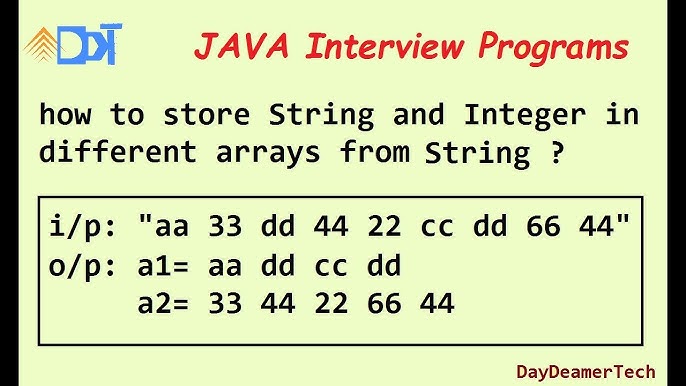 DDT

JAVA Interview Programs

how to store String and Integer in different arrays from String ?

i/p: "aa 33 dd 44 22 cc dd 66 44"
o/p: a1= aa dd cc dd
a2= 33 44 22 66 44

DayDeamerTech